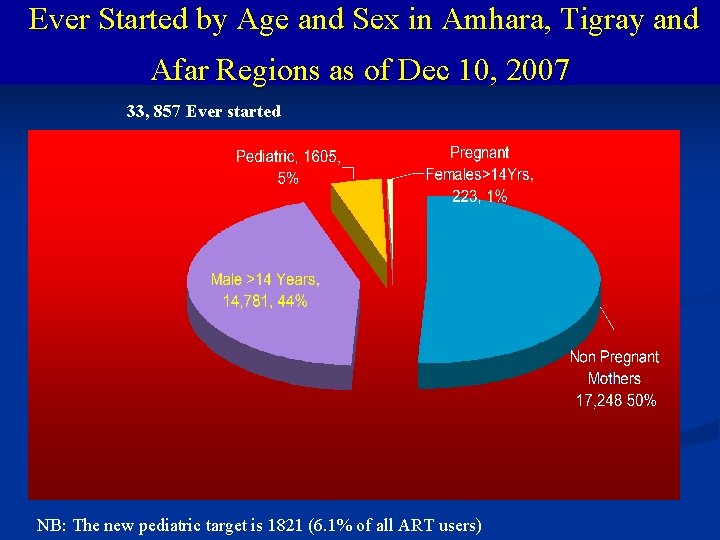 Ever Started by Age and Sex in Amhara, Tigray and Afar Regions as of Dec 10, 2007

33, 857 Ever started

Pediatric, 1605, 5%

Pregnant Females>14Yrs, 223, 1%

Male >14 Years, 14,781, 44%

Non Pregnant Mothers 17,248 50%

NB: The new pediatric target is 1821 (6.1% of all ART users)